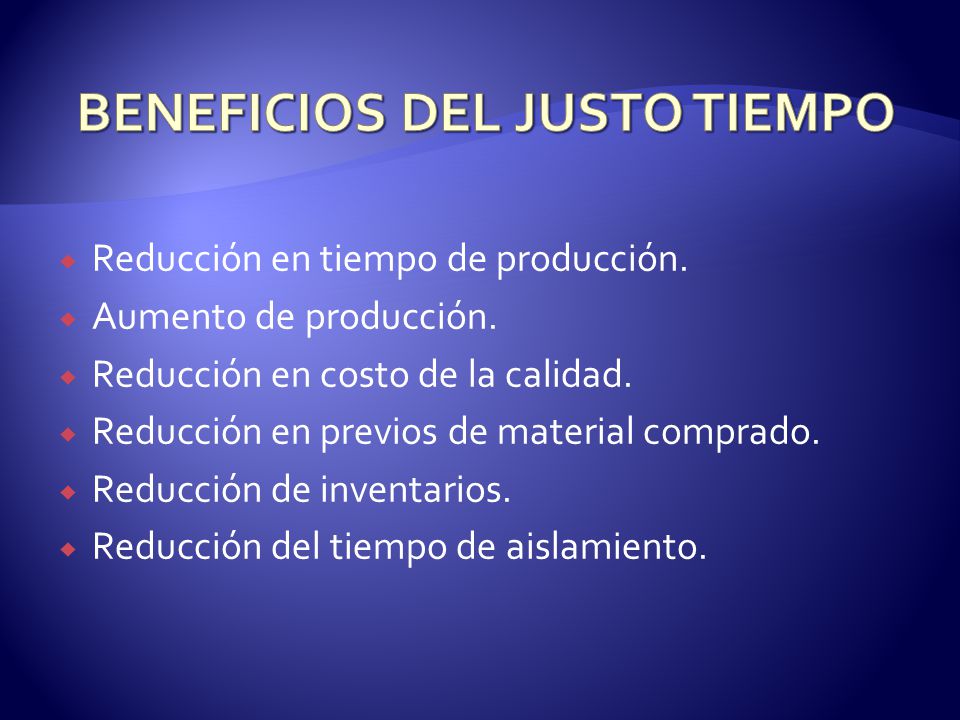 BENEFICIOS DEL JUSTO TIEMPO

Reducción en tiempo de producción.
Aumento de producción.
Reducción en costo de la calidad.
Reducción en previos de material comprado.
Reducción de inventarios.
Reducción del tiempo de aislamiento.